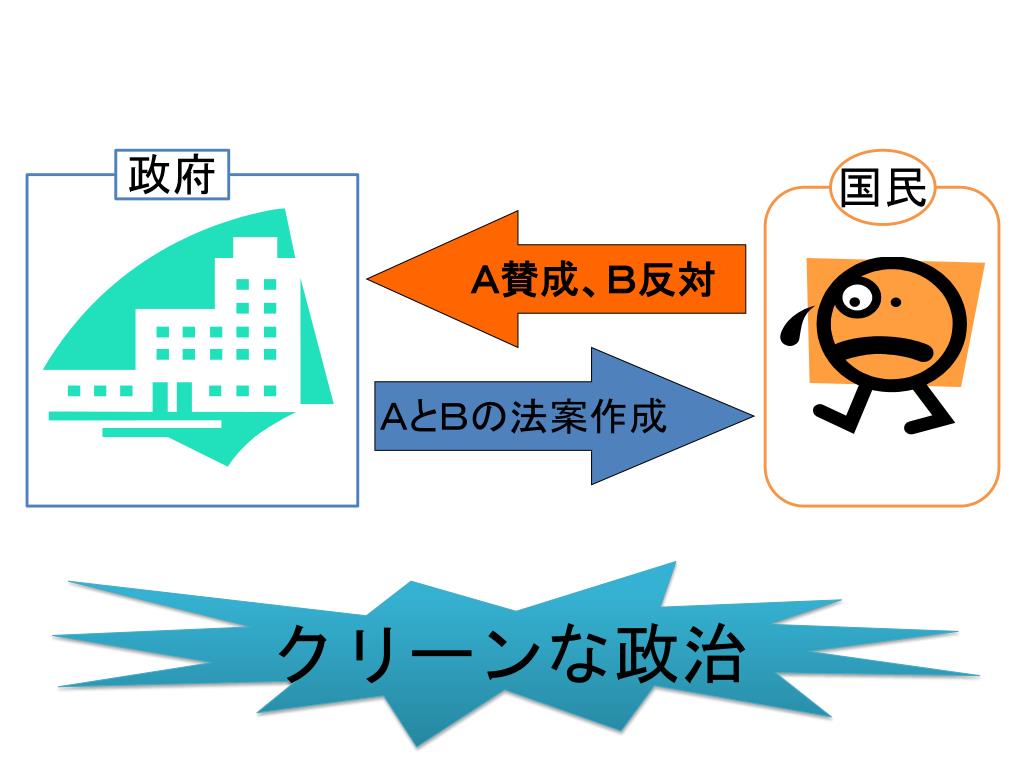 政府

国民

A賛成、B反対

AとBの法案作成

クリーンな政治